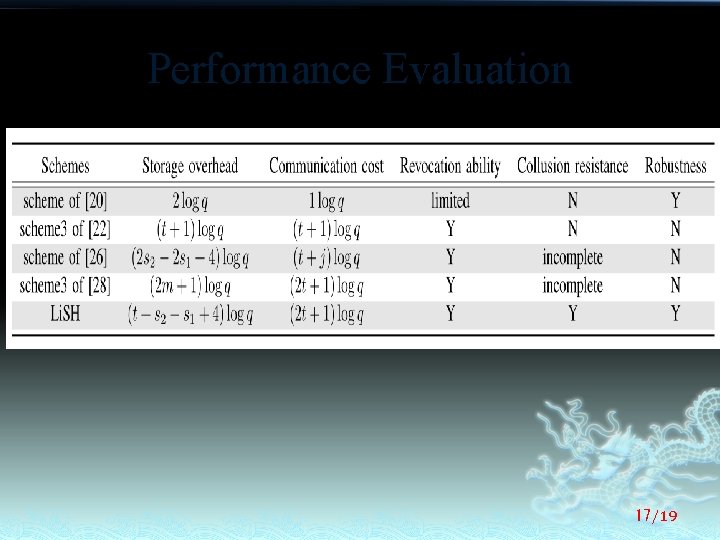 Performance Evaluation

| Schemes | Storage overhead | Communication cost | Revocation ability | Collusion resistance | Robustness |
|---|---|---|---|---|---|
| scheme of [20] | $2\log q$ | $1\log q$ | limited | N | Y |
| scheme3 of [22] | $(t+1)\log q$ | $(t+1)\log q$ | Y | N | N |
| scheme of [26] | $(2s_2-2s_1-4)\log q$ | $(t+j)\log q$ | Y | incomplete | N |
| scheme3 of [28] | $(2m+1)\log q$ | $(2t+1)\log q$ | Y | incomplete | N |
| LiSH | $(t-s_2-s_1+4)\log q$ | $(2t+1)\log q$ | Y | Y | Y |

17/19